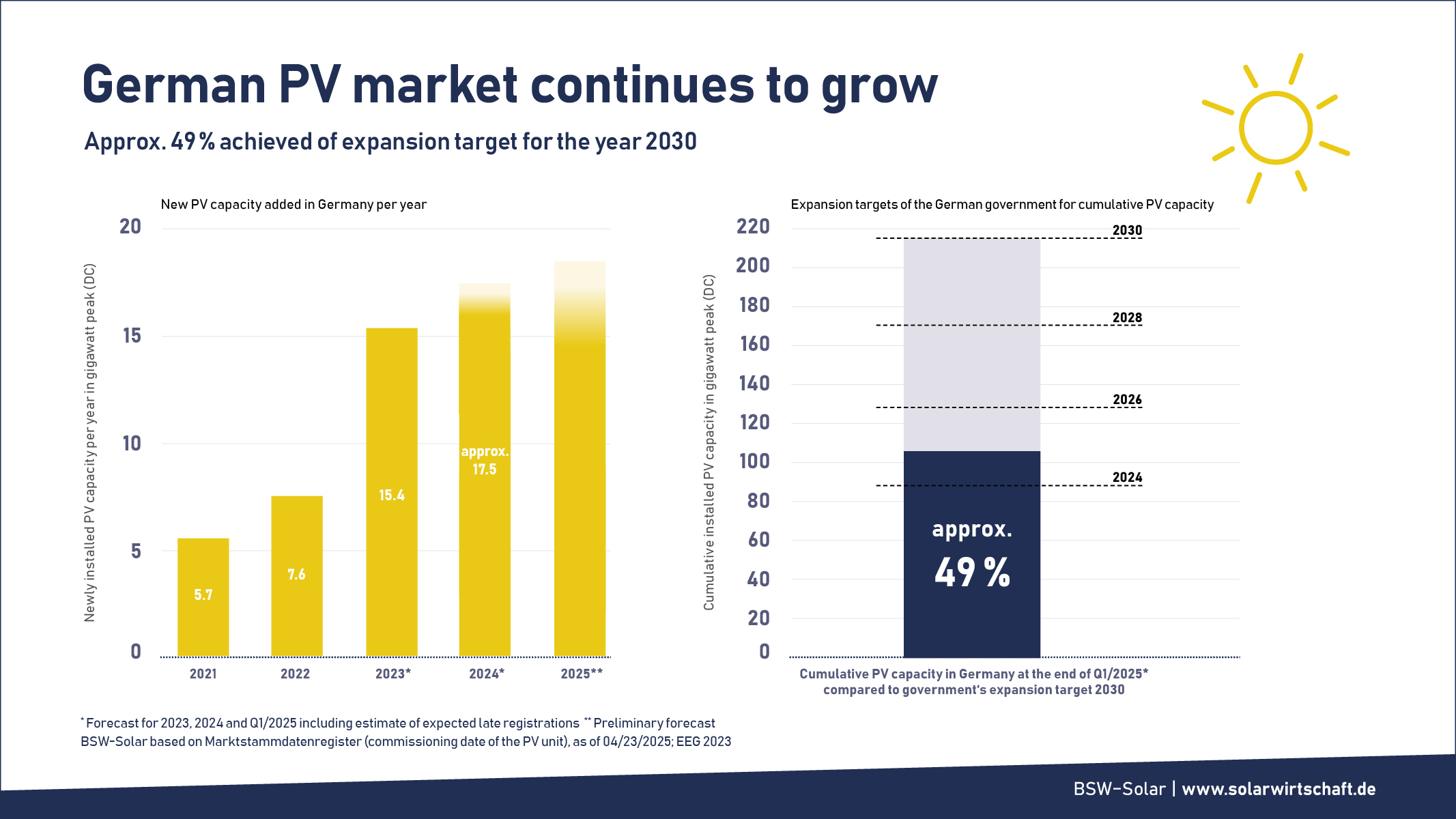 German PV market continues to grow

Approx. 49 % achieved of expansion target for the year 2030

New PV capacity added in Germany per year

Newly installed PV capacity per year in gigawatt peak (DC)

20
15
10
5
0

5.7
7.6
15.4
approx. 17.5

2021
2022
2023*
2024*
2025**

Expansion targets of the German government for cumulative PV capacity

Cumulative installed PV capacity in gigawatt peak (DC)

220
200
180
160
140
120
100
80
60
40
20
0

2030
2028
2026
2024

approx.
49 %

Cumulative PV capacity in Germany at the end of Q1/2025* compared to government's expansion target 2030

* Forecast for 2023, 2024 and Q1/2025 including estimate of expected late registrations ** Preliminary forecast
BSW-Solar based on Marktstammdatenregister (commissioning date of the PV unit), as of 04/23/2025; EEG 2023

BSW-Solar | www.solarwirtschaft.de